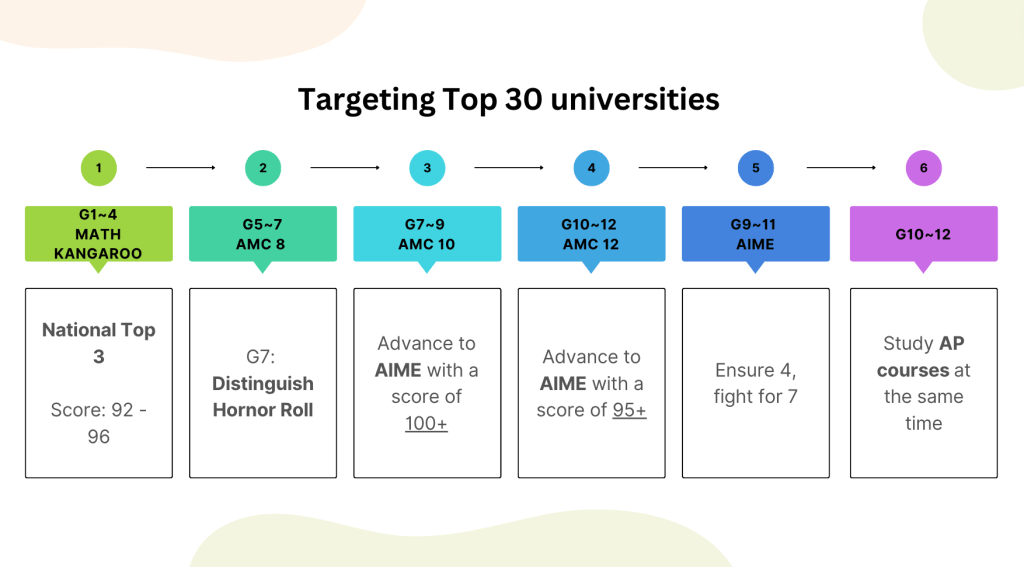 Targeting Top 30 universities

1

G1~4
MATH
KANGAROO

National Top 3

Score: 92 - 96

2

G5~7
AMC 8

G7:
Distinguish Hornor Roll

3

G7~9
AMC 10

Advance to AIME with a score of 100+

4

G10~12
AMC 12

Advance to AIME with a score of 95+

5

G9~11
AIME

Ensure 4, fight for 7

6

G10~12

Study AP courses at the same time